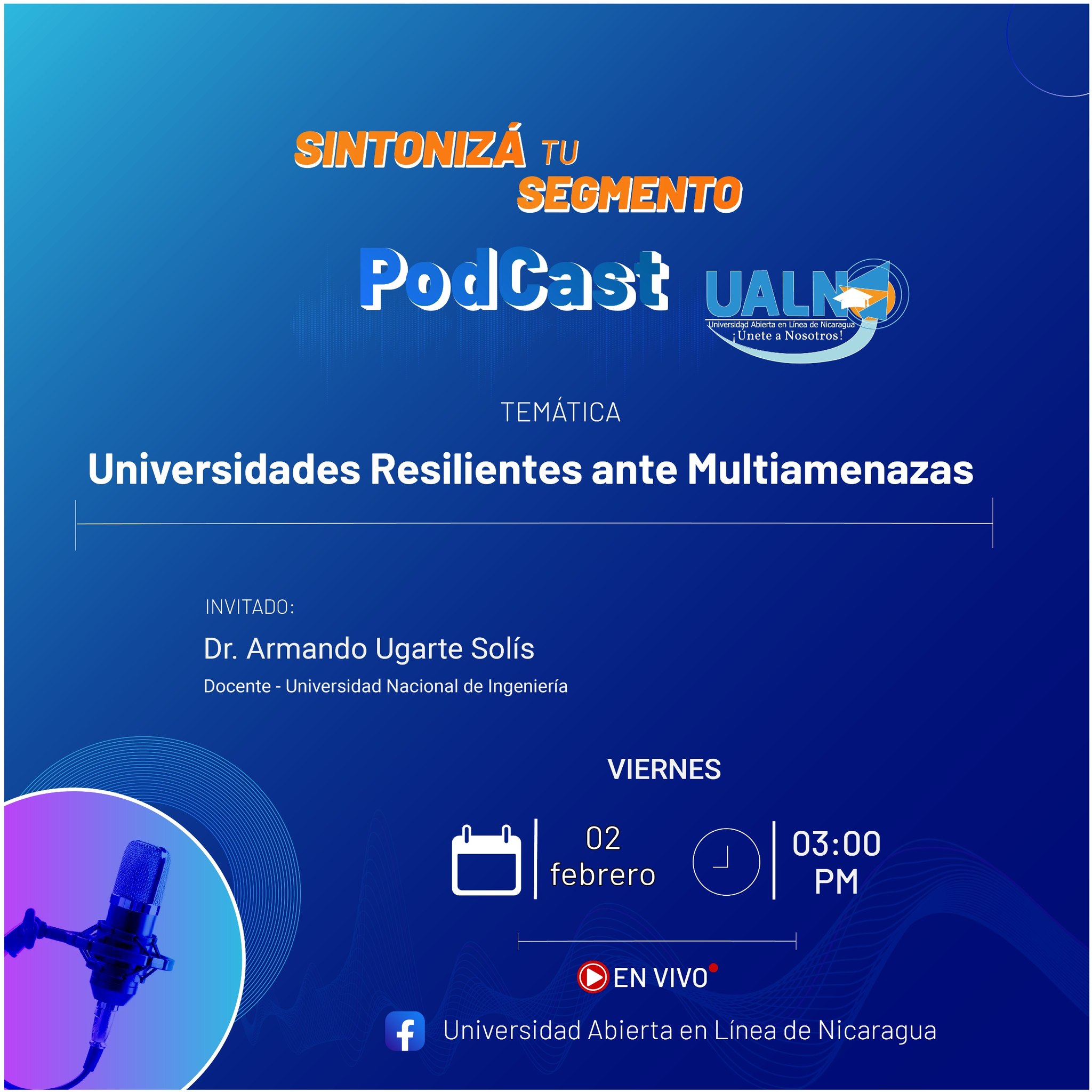 SINTONIZÁ TU SEGMENTO

PodCast

UALN
Universidad Abierta en Línea de Nicaragua
¡Únete a Nosotros!

TEMÁTICA

Universidades Resilientes ante Multiamenazas

INVITADO:

Dr. Armando Ugarte Solís

Docente - Universidad Nacional de Ingeniería

VIERNES

02 febrero

03:00 PM

EN VIVO

Universidad Abierta en Línea de Nicaragua